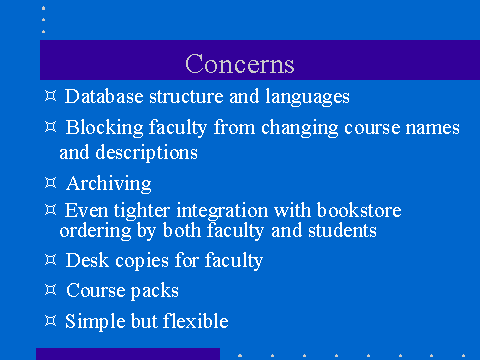 Concerns

¤ Database structure and languages

¤ Blocking faculty from changing course names and descriptions

¤ Archiving

¤ Even tighter integration with bookstore ordering by both faculty and students

¤ Desk copies for faculty

¤ Course packs

¤ Simple but flexible